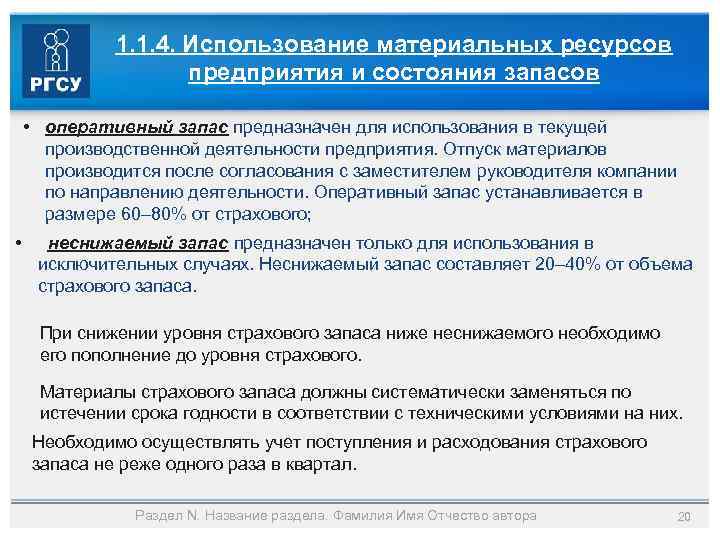 РГСУ

1.1.4. Использование материальных ресурсов предприятия и состояния запасов

• оперативный запас предназначен для использования в текущей производственной деятельности предприятия. Отпуск материалов производится после согласования с заместителем руководителя компании по направлению деятельности. Оперативный запас устанавливается в размере 60–80% от страхового;

• неснижаемый запас предназначен только для использования в исключительных случаях. Неснижаемый запас составляет 20–40% от объема страхового запаса.

При снижении уровня страхового запаса ниже неснижаемого необходимо его пополнение до уровня страхового.

Материалы страхового запаса должны систематически заменяться по истечении срока годности в соответствии с техническими условиями на них.

Необходимо осуществлять учет поступления и расходования страхового запаса не реже одного раза в квартал.

Раздел N. Название раздела. Фамилия Имя Отчество автора

20